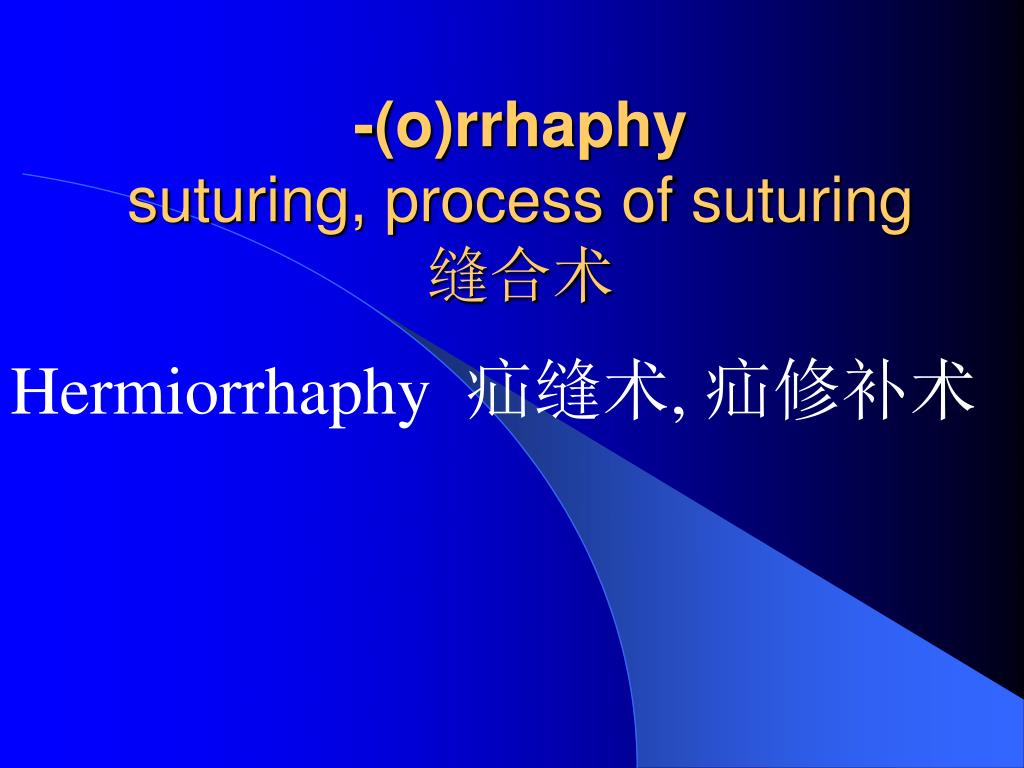 -(o)rrhaphy
suturing, process of suturing
缝合术

Hermiorrhaphy 疝缝术, 疝修补术